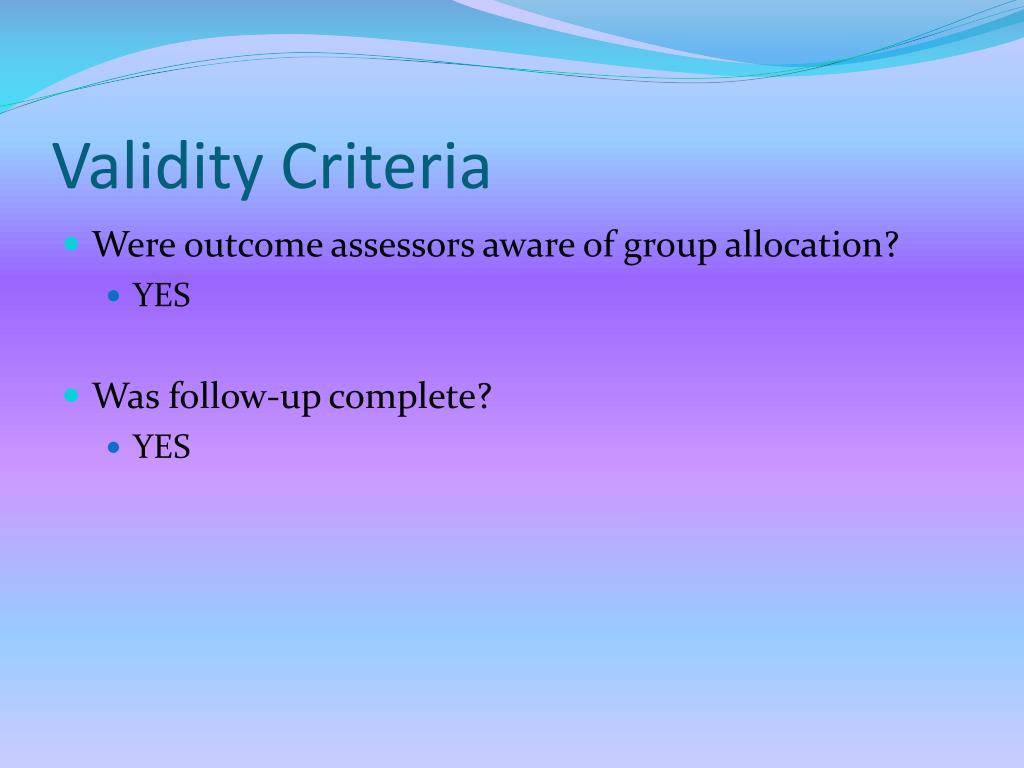 Validity Criteria

Were outcome assessors aware of group allocation?

YES

Was follow-up complete?

YES